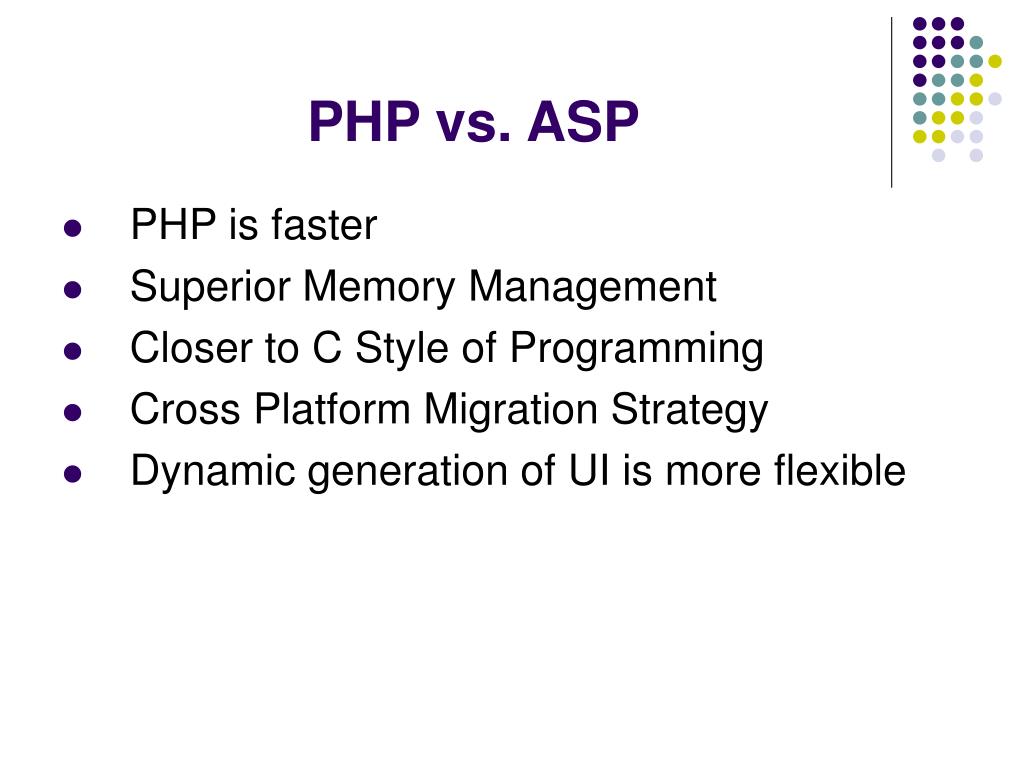 PHP vs. ASP

- PHP is faster
- Superior Memory Management
- Closer to C Style of Programming
- Cross Platform Migration Strategy
- Dynamic generation of UI is more flexible